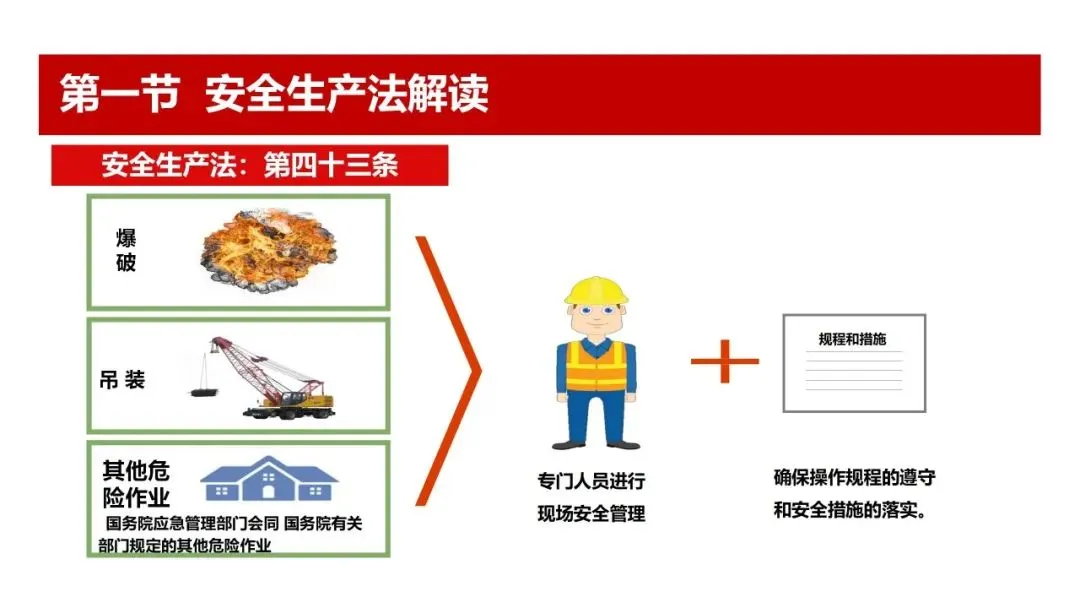 第一节 安全生产法解读

安全生产法：第四十三条

爆破

吊 装

其他危险作业

国务院应急管理部门会同 国务院有关部门规定的其他危险作业

专门人员进行现场安全管理

规程和措施

确保操作规程的遵守和安全措施的落实。